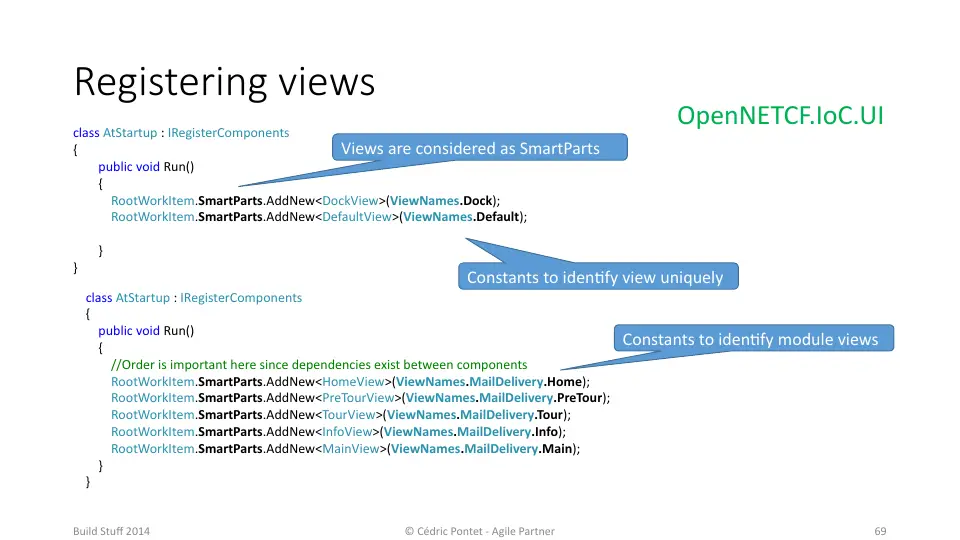 Registering views

OpenNETCF.IoC.UI

class AtStartup : IRegisterComponents
{
public void Run()
{
RootWorkItem.SmartParts.AddNew<DockView>(ViewNames.Dock);
RootWorkItem.SmartParts.AddNew<DefaultView>(ViewNames.Default);

}
}

Views are considered as SmartParts

Constants to identify view uniquely

class AtStartup : IRegisterComponents
{
public void Run()
{
//Order is important here since dependencies exist between components
RootWorkItem.SmartParts.AddNew<HomeView>(ViewNames.MailDelivery.Home);
RootWorkItem.SmartParts.AddNew<PreTourView>(ViewNames.MailDelivery.PreTour);
RootWorkItem.SmartParts.AddNew<TourView>(ViewNames.MailDelivery.Tour);
RootWorkItem.SmartParts.AddNew<InfoView>(ViewNames.MailDelivery.Info);
RootWorkItem.SmartParts.AddNew<MainView>(ViewNames.MailDelivery.Main);
}
}

Constants to identify module views

Build Stuff 2014

© Cédric Pontet - Agile Partner

69